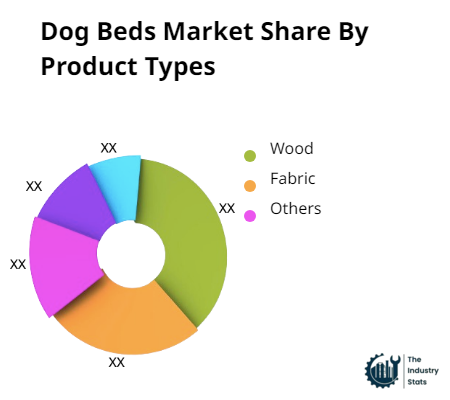 Dog Beds Market Share By Product Types

XX

XX

XX

XX

XX

Wood

Fabric

Others

The Industry Stats